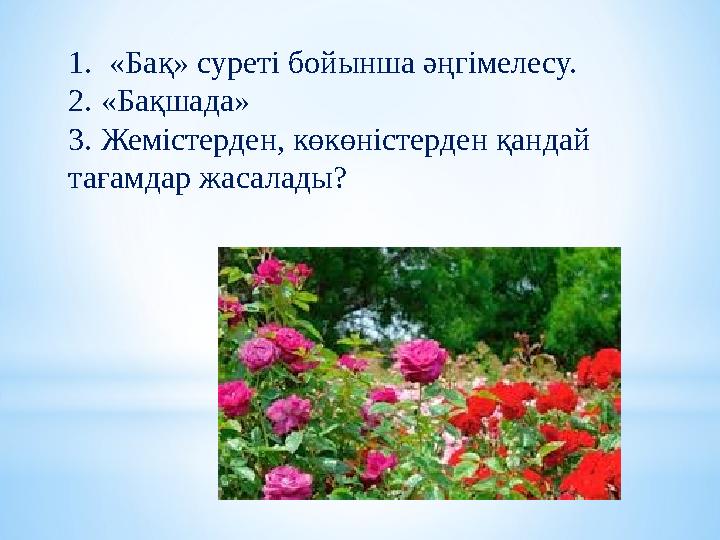 1. «Бақ» суреті бойынша әңгімелесу.
2. «Бақшада»
3. Жемістерден, көкөністерден қандай тағамдар жасалады?